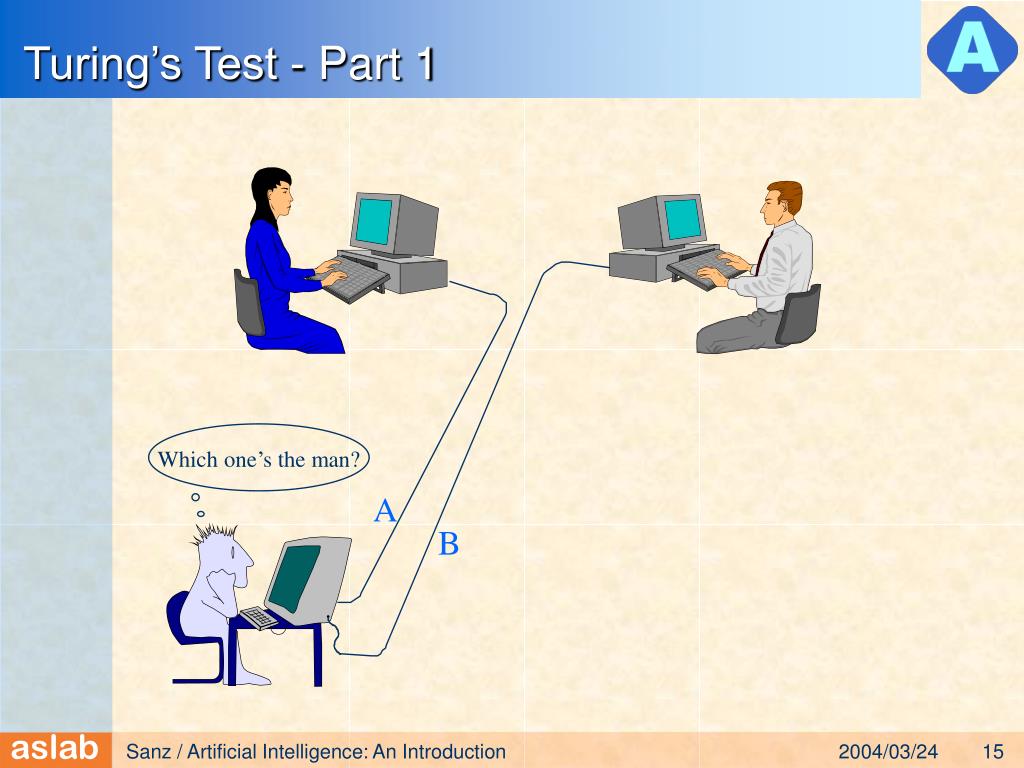 Turing's Test - Part 1

A

Which one's the man?

A

B

aslab

Sanz / Artificial Intelligence: An Introduction

2004/03/24

15